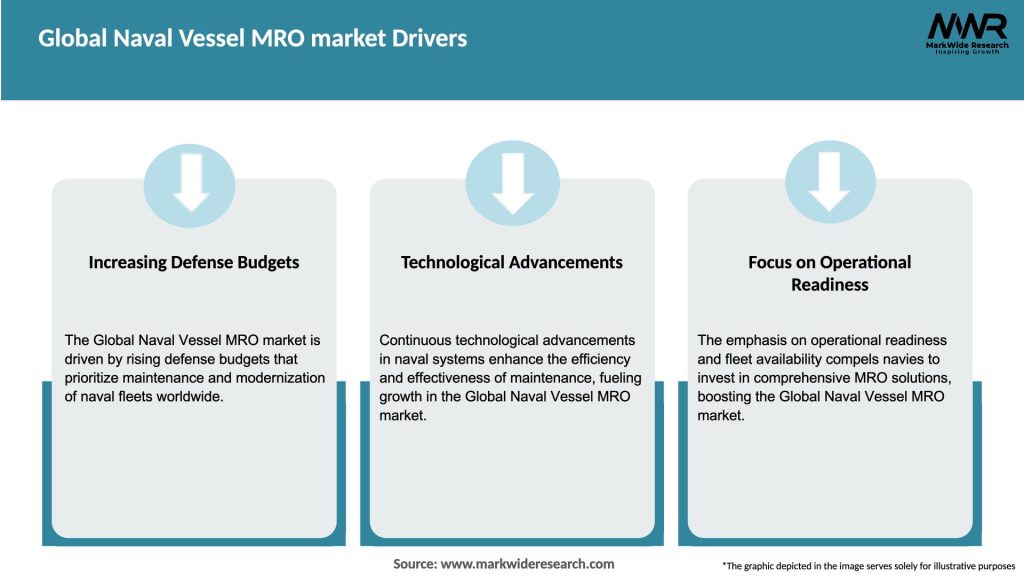 Global Naval Vessel MRO market Drivers

MWR
MarkWide Research
Inspiring Growth

Increasing Defense Budgets

The Global Naval Vessel MRO market is driven by rising defense budgets that prioritize maintenance and modernization of naval fleets worldwide.

Technological Advancements

Continuous technological advancements in naval systems enhance the efficiency and effectiveness of maintenance, fueling growth in the Global Naval Vessel MRO market.

Focus on Operational Readiness

The emphasis on operational readiness and fleet availability compels navies to invest in comprehensive MRO solutions, boosting the Global Naval Vessel MRO market.

Source: www.markwideresearch.com

*The graphic depicted in the image serves solely for illustrative purposes